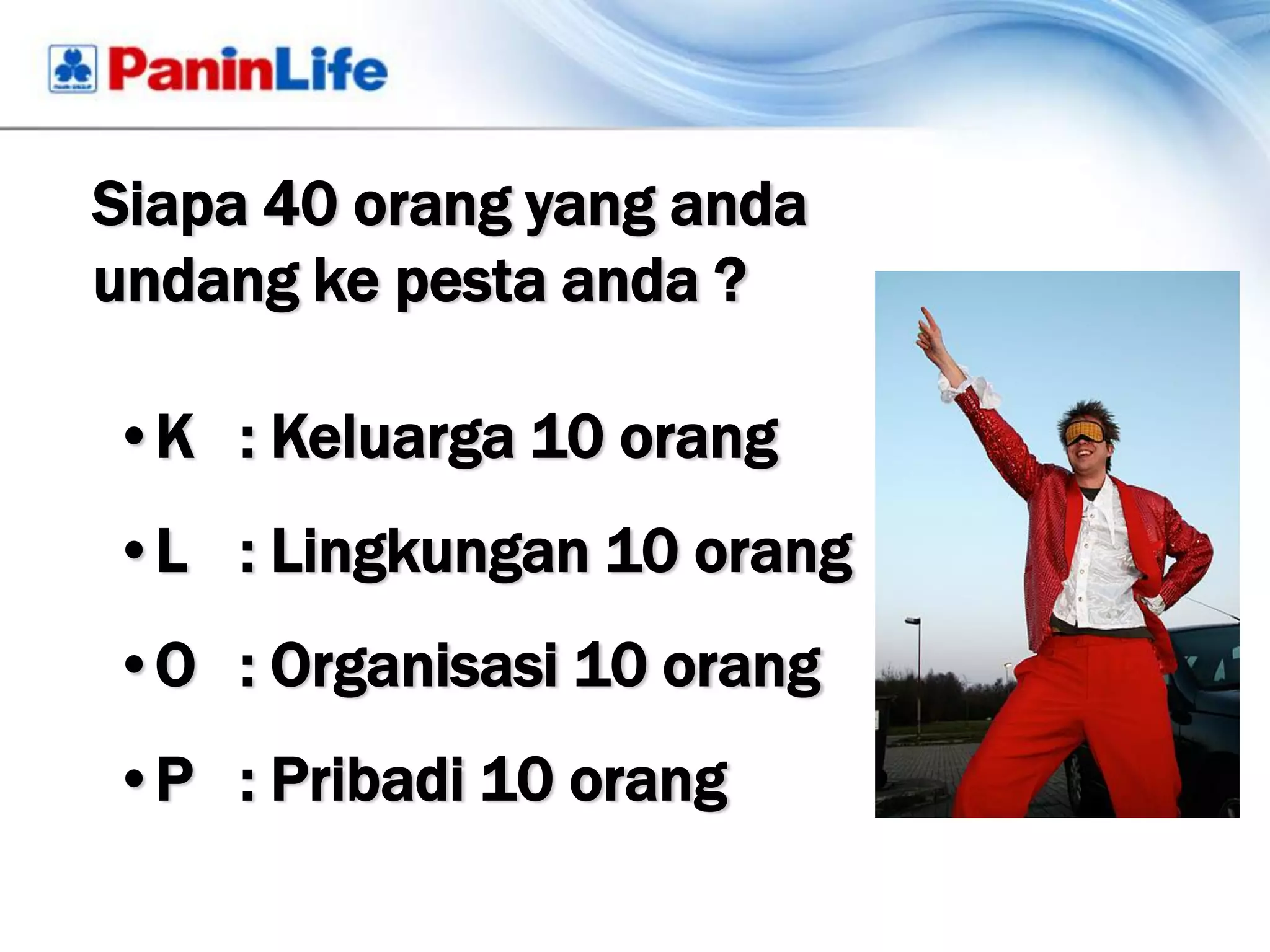 PaninLife

Siapa 40 orang yang anda undang ke pesta anda ?

• K : Keluarga 10 orang
• L : Lingkungan 10 orang
• O : Organisasi 10 orang
• P : Pribadi 10 orang